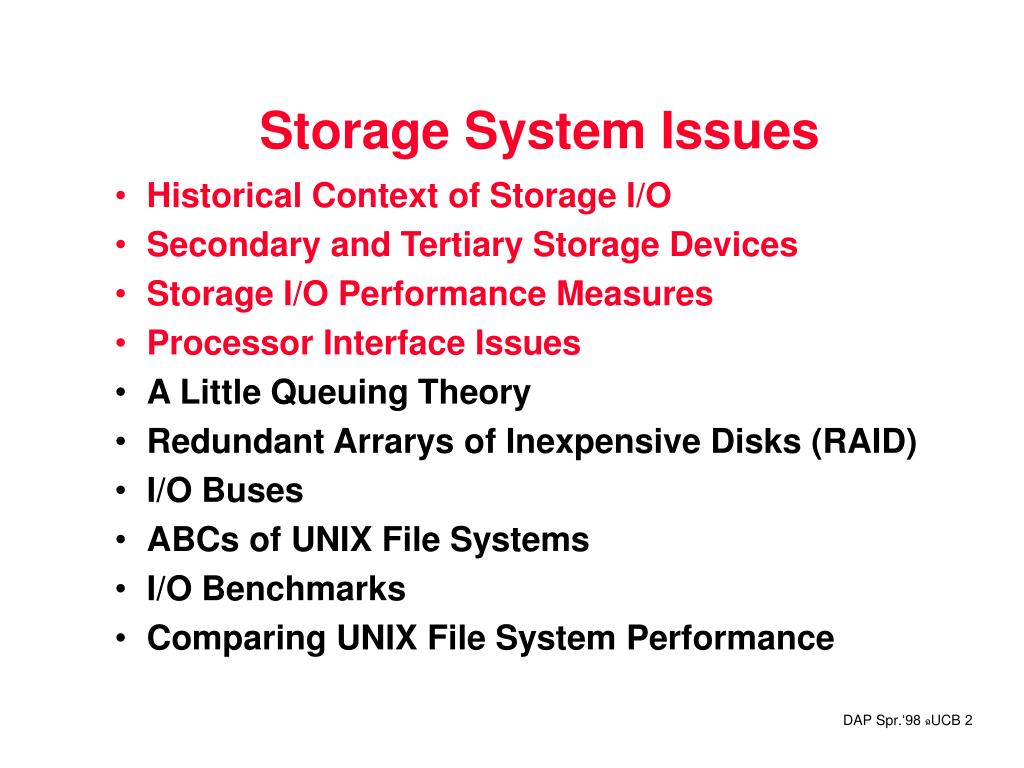 Storage System Issues

• Historical Context of Storage I/O
• Secondary and Tertiary Storage Devices
• Storage I/O Performance Measures
• Processor Interface Issues
• A Little Queuing Theory
• Redundant Arrarys of Inexpensive Disks (RAID)
• I/O Buses
• ABCs of UNIX File Systems
• I/O Benchmarks
• Comparing UNIX File System Performance

DAP Spr.'98 ©UCB 2